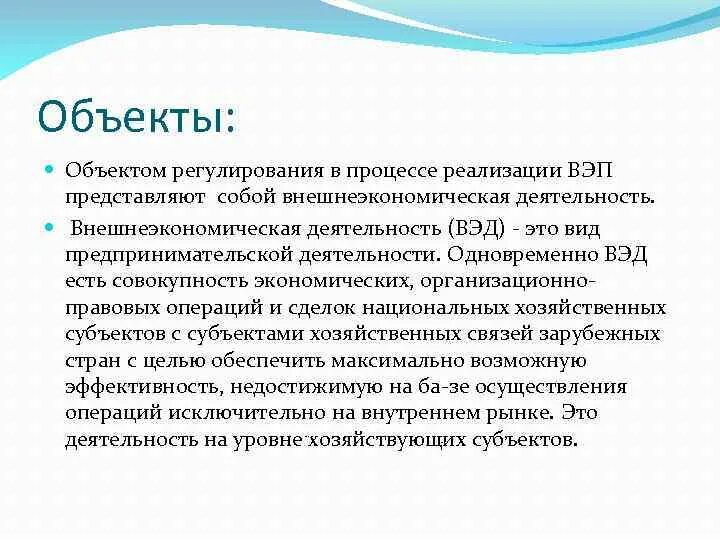 Объекты:

Объектом регулирования в процессе реализации ВЭП представляют собой внешнеэкономическая деятельность.

Внешнеэкономическая деятельность (ВЭД) - это вид предпринимательской деятельности. Одновременно ВЭД есть совокупность экономических, организационно-правовых операций и сделок национальных хозяйственных субъектов с субъектами хозяйственных связей зарубежных стран с целью обеспечить максимально возможную эффективность, недостижимую на ба-зе осуществления операций исключительно на внутреннем рынке. Это деятельность на уровне хозяйствующих субъектов.